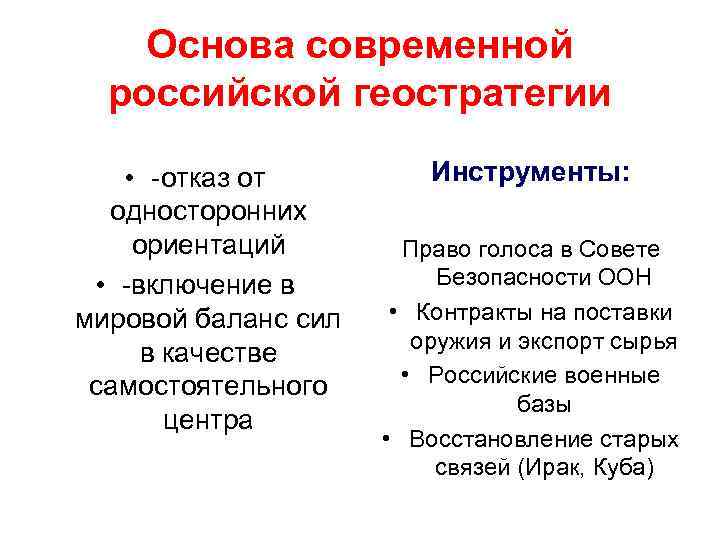 Основа современной российской геостратегии

• -отказ от односторонних ориентаций
• -включение в мировой баланс сил в качестве самостоятельного центра

Инструменты:

Право голоса в Совете Безопасности ООН
• Контракты на поставки оружия и экспорт сырья
• Российские военные базы
• Восстановление старых связей (Ирак, Куба)